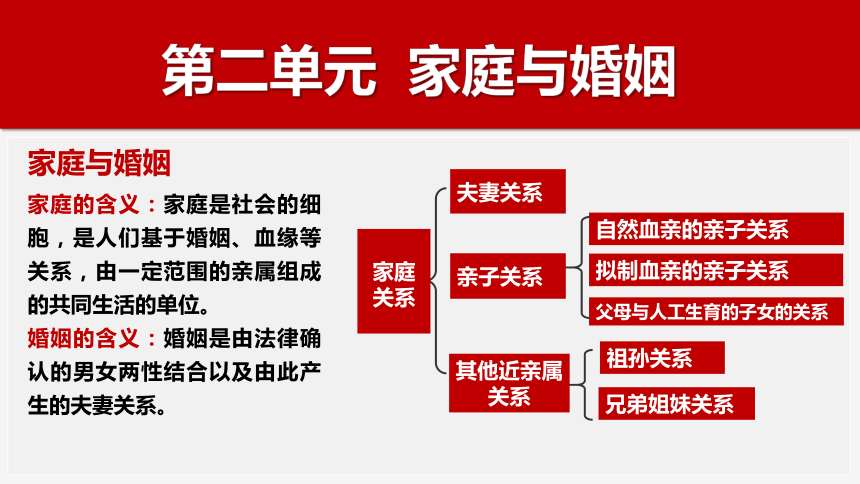 第二单元 家庭与婚姻

家庭与婚姻

家庭的含义：家庭是社会的细胞，是人们基于婚姻、血缘等关系，由一定范围的亲属组成的共同生活的单位。

婚姻的含义：婚姻是由法律确认的男女两性结合以及由此产生的夫妻关系。

家庭关系

夫妻关系

亲子关系

自然血亲的亲子关系

拟制血亲的亲子关系

父母与人工生育的子女的关系

其他近亲属关系

祖孙关系

兄弟姐妹关系